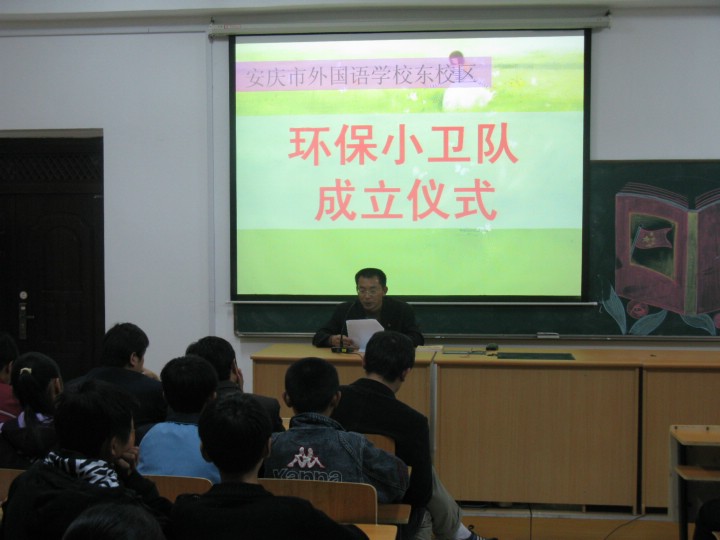 安庆市外国语学校东校区

环保小卫队
成立仪式

Kappa